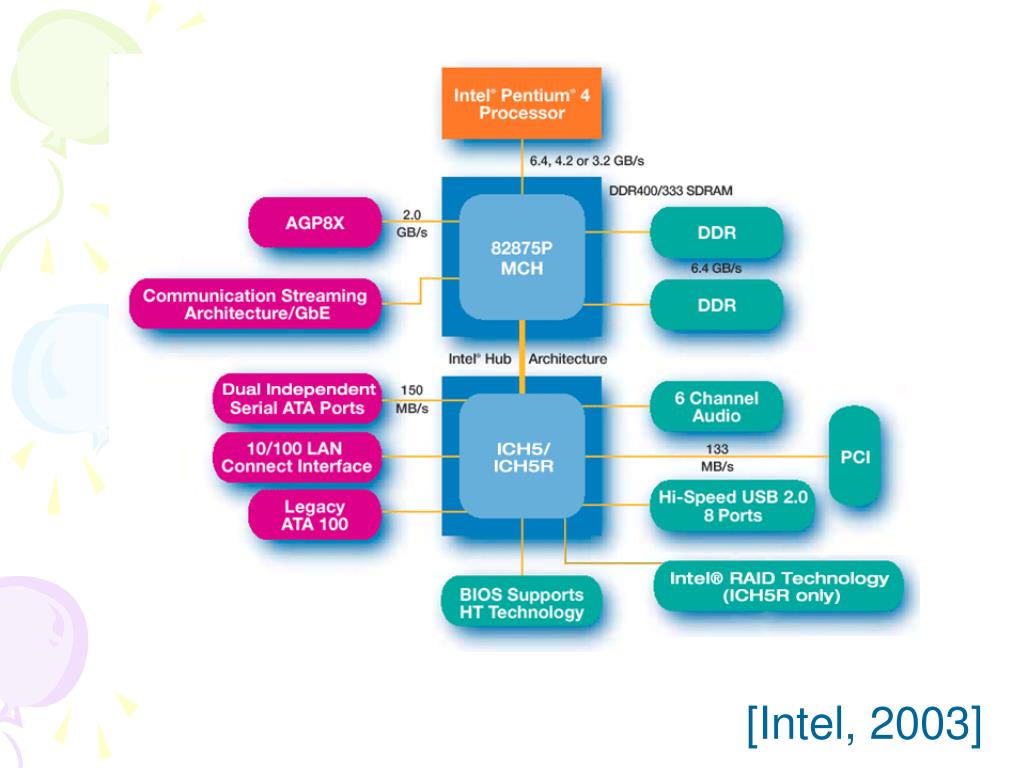 Intel® Pentium® 4 Processor

6.4, 4.2 or 3.2 GB/s

DDR400/333 SDRAM

AGP8X

2.0 GB/s

82875P MCH

DDR

6.4 GB/s

DDR

Communication Streaming Architecture/GbE

Intel® Hub Architecture

Dual Independent Serial ATA Ports

150 MB/s

ICH5/ ICH5R

6 Channel Audio

10/100 LAN Connect Interface

133 MB/s

PCI

Legacy ATA 100

Hi-Speed USB 2.0 8 Ports

BIOS Supports HT Technology

Intel® RAID Technology (ICH5R only)

[Intel, 2003]